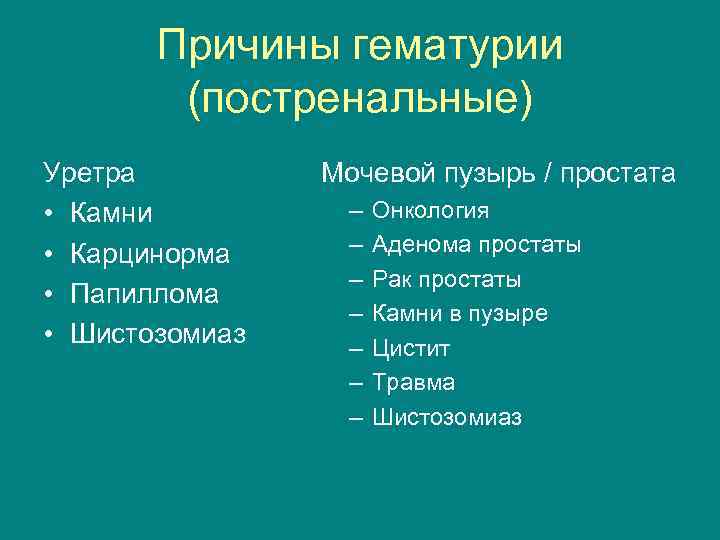 Причины гематурии (постренальные)

Уретра
• Камни
• Карцинорма
• Папиллома
• Шистозомиаз

Мочевой пузырь / простата
– Онкология
– Аденома простаты
– Рак простаты
– Камни в пузыре
– Цистит
– Травма
– Шистозомиаз